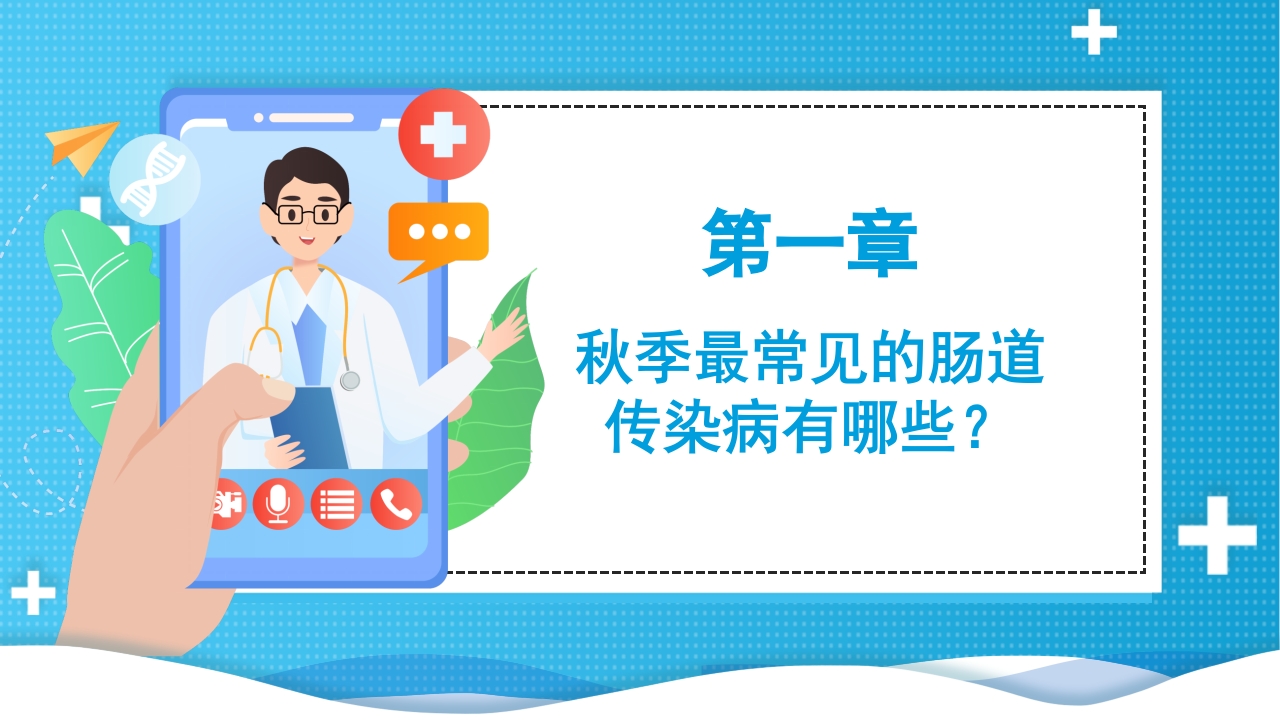 第一章

秋季最常见的肠道传染病有哪些？